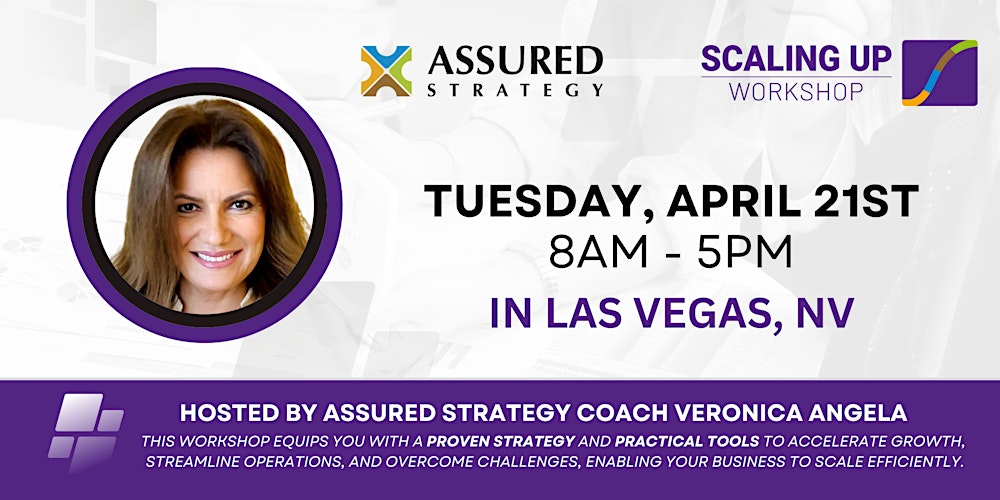 ASSURED STRATEGY

SCALING UP WORKSHOP

TUESDAY, APRIL 21ST
8AM - 5PM

IN LAS VEGAS, NV

HOSTED BY ASSURED STRATEGY COACH VERONICA ANGELA

THIS WORKSHOP EQUIPS YOU WITH A PROVEN STRATEGY AND PRACTICAL TOOLS TO ACCELERATE GROWTH, STREAMLINE OPERATIONS, AND OVERCOME CHALLENGES, ENABLING YOUR BUSINESS TO SCALE EFFICIENTLY.